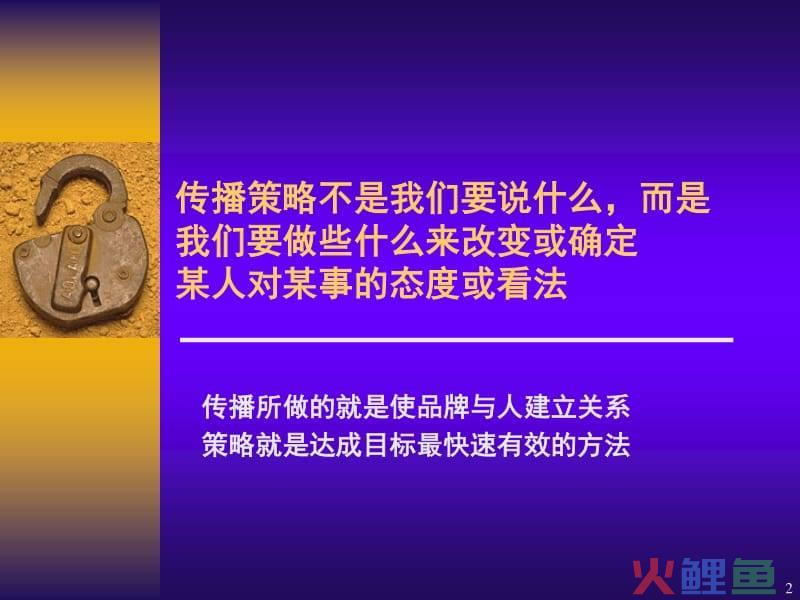 传播策略不是我们要说什么，而是我们要做些什么来改变或确定某人对某事的态度或看法

传播所做的就是使品牌与人建立关系
策略就是达成目标最快速有效的方法

火鲤鱼

2